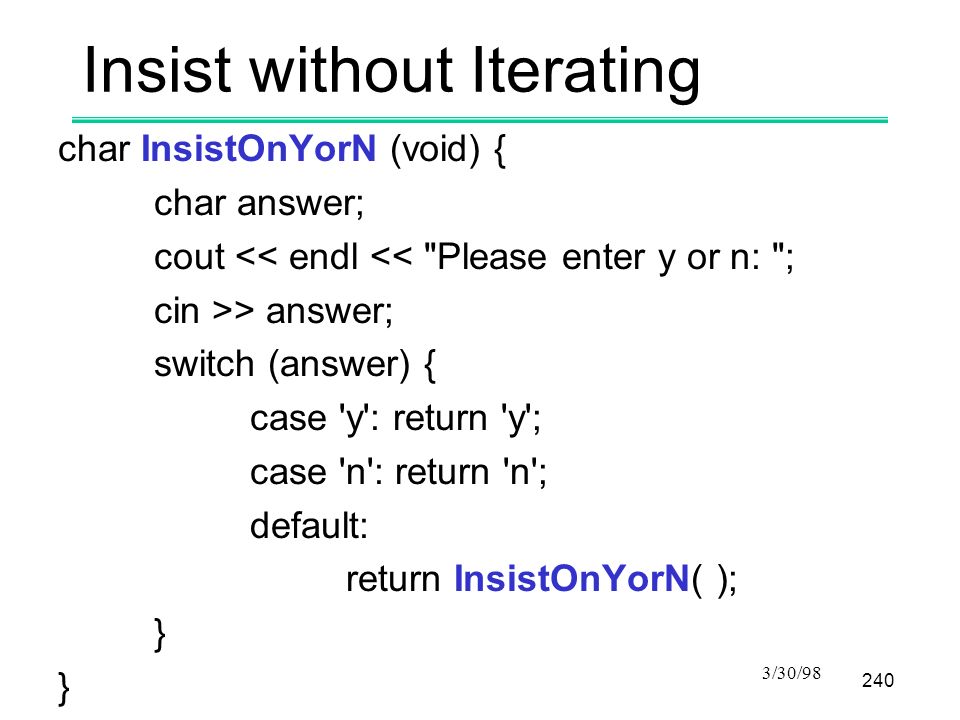 Insist without Iterating

char InsistOnYorN (void) {
char answer;
cout << endl << "Please enter y or n: ";
cin >> answer;
switch (answer) {
case 'y': return 'y';
case 'n': return 'n';
default:
return InsistOnYorN( );
}
}

3/30/98

240